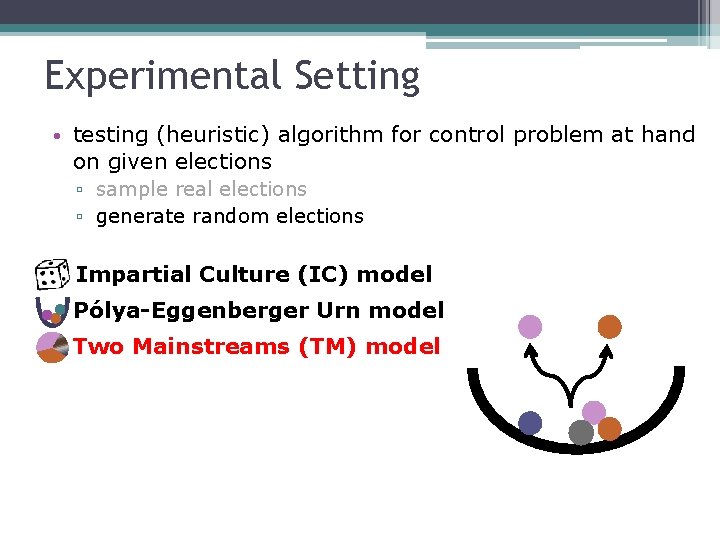 Experimental Setting

• testing (heuristic) algorithm for control problem at hand on given elections
▫ sample real elections
▫ generate random elections

Impartial Culture (IC) model
Pólya-Eggenberger Urn model
Two Mainstreams (TM) model